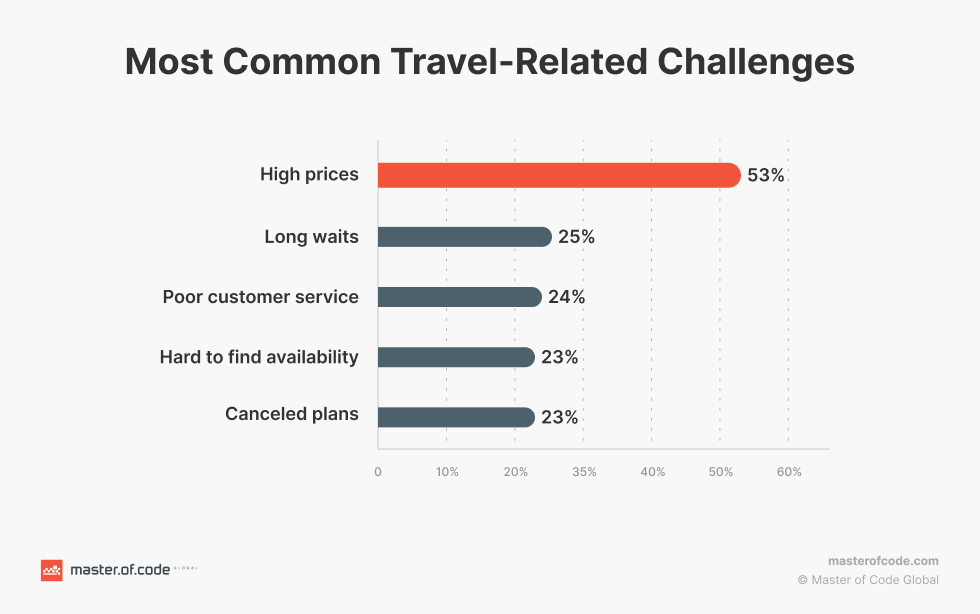 Most Common Travel-Related Challenges

High prices 53%
Long waits 25%
Poor customer service 24%
Hard to find availability 23%
Canceled plans 23%

0 10% 20% 35% 40% 50% 60%

master.of.code GLOBAL

masterofcode.com
© Master of Code Global